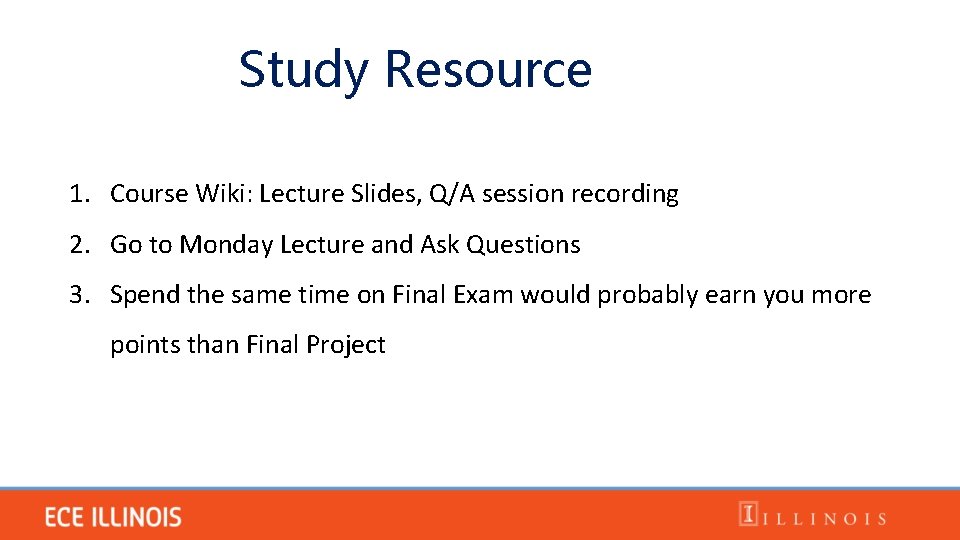 Study Resource

1. Course Wiki: Lecture Slides, Q/A session recording
2. Go to Monday Lecture and Ask Questions
3. Spend the same time on Final Exam would probably earn you more points than Final Project

ECE ILLINOIS

I ILLINOIS